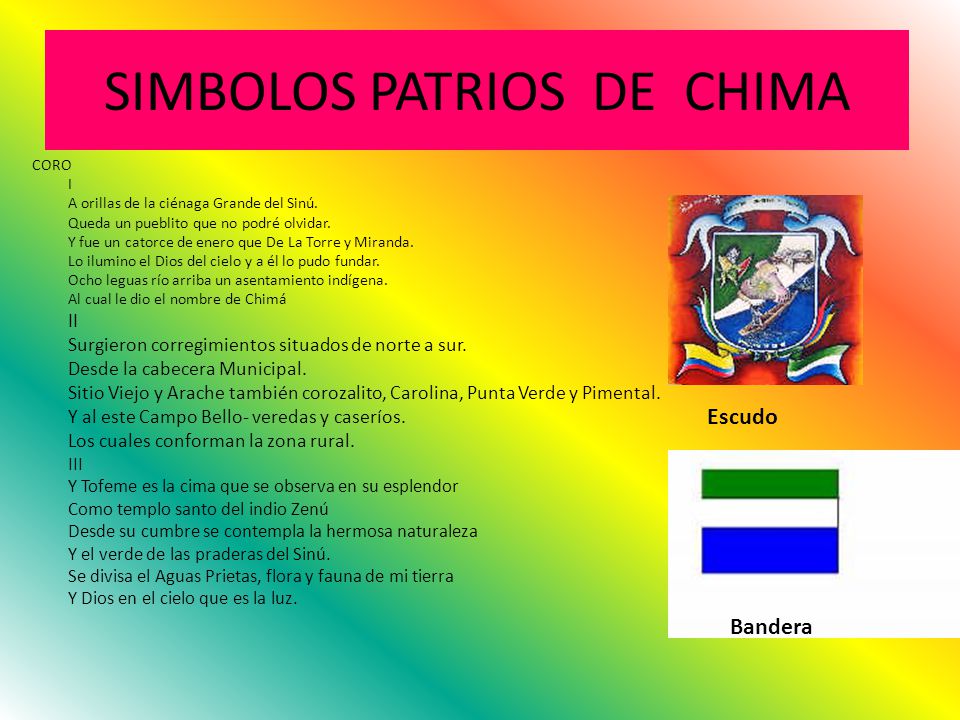 SIMBOLOS PATRIOS DE CHIMA

CORO
I
A orillas de la ciénaga Grande del Sinú.
Queda un pueblito que no podré olvidar.
Y fue un catorce de enero que De La Torre y Miranda.
Lo ilumino el Dios del cielo y a él lo pudo fundar.
Ocho leguas río arriba un asentamiento indígena.
Al cual le dio el nombre de Chimá
II
Surgieron corregimientos situados de norte a sur.
Desde la cabecera Municipal.
Sitio Viejo y Arache también corozalito, Carolina, Punta Verde y Pimental.
Y al este Campo Bello- veredas y caseríos.
Los cuales conforman la zona rural.
III
Y Tofeme es la cima que se observa en su esplendor
Como templo santo del indio Zenú
Desde su cumbre se contempla la hermosa naturaleza
Y el verde de las praderas del Sinú.
Se divisa el Aguas Prietas, flora y fauna de mi tierra
Y Dios en el cielo que es la luz.

Escudo

Bandera